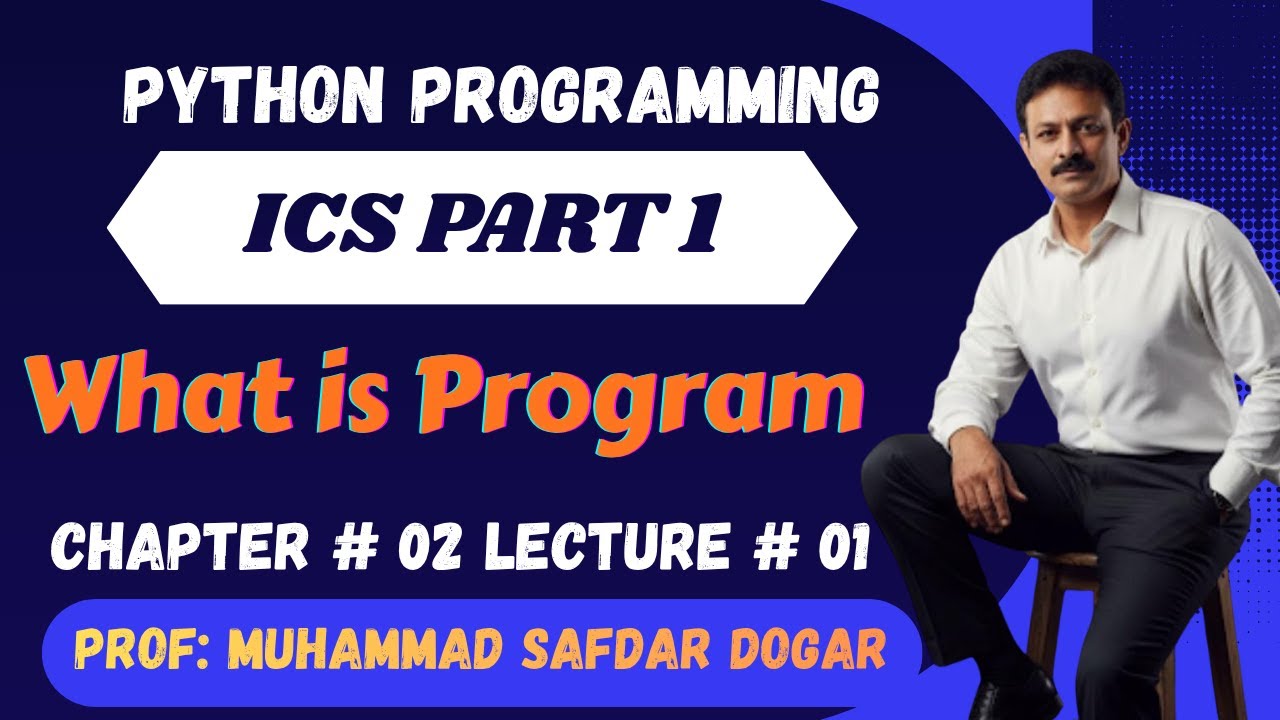 PYTHON PROGRAMMING

ICS PART 1

What is Program

CHAPTER # 02 LECTURE # 01

PROF: MUHAMMAD SAFDAR DOGAR